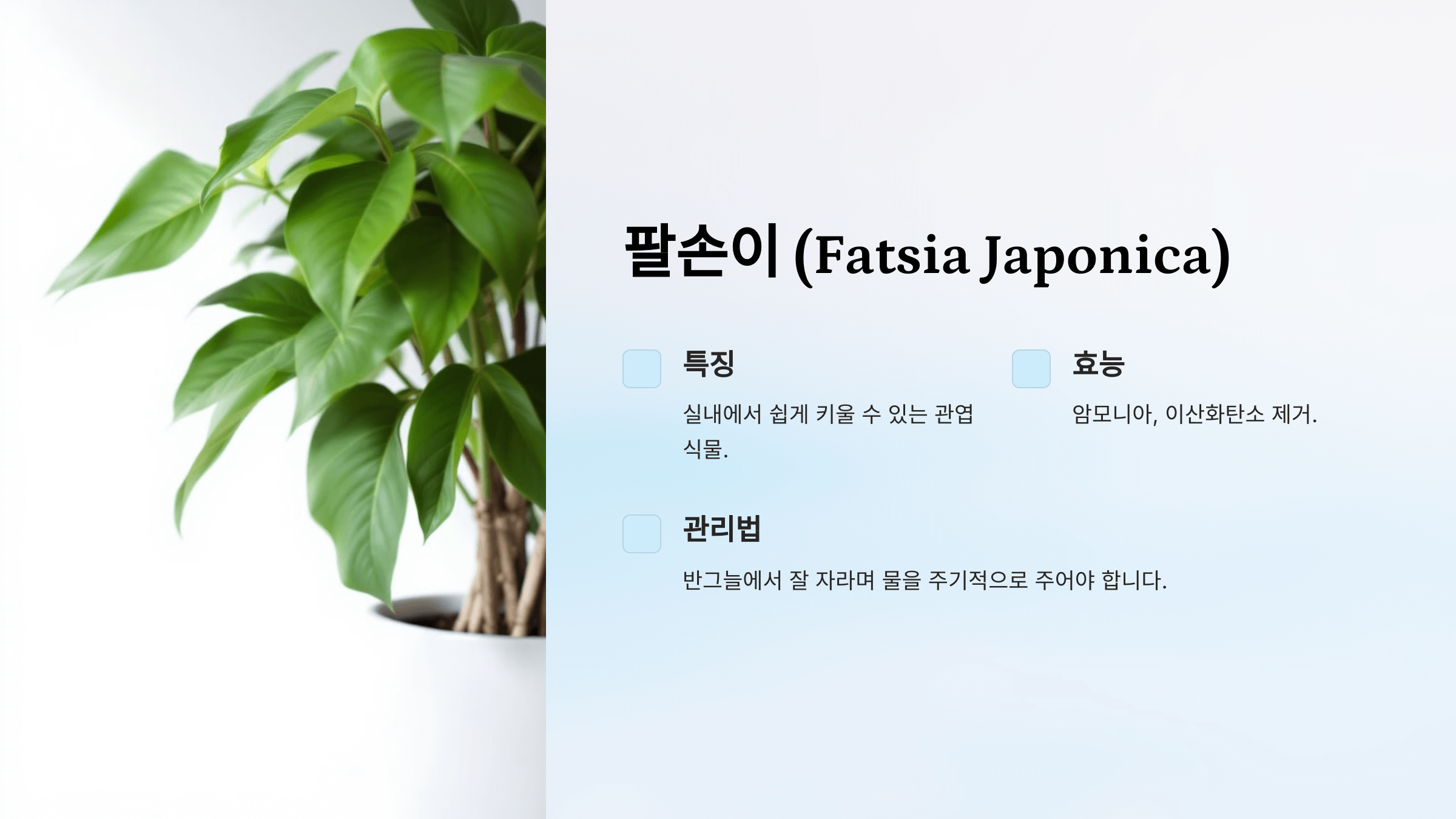 팔손이 (Fatsia Japonica)

특징

실내에서 쉽게 키울 수 있는 관엽 식물.

효능

암모니아, 이산화탄소 제거.

관리법

반그늘에서 잘 자라며 물을 주기적으로 주어야 합니다.